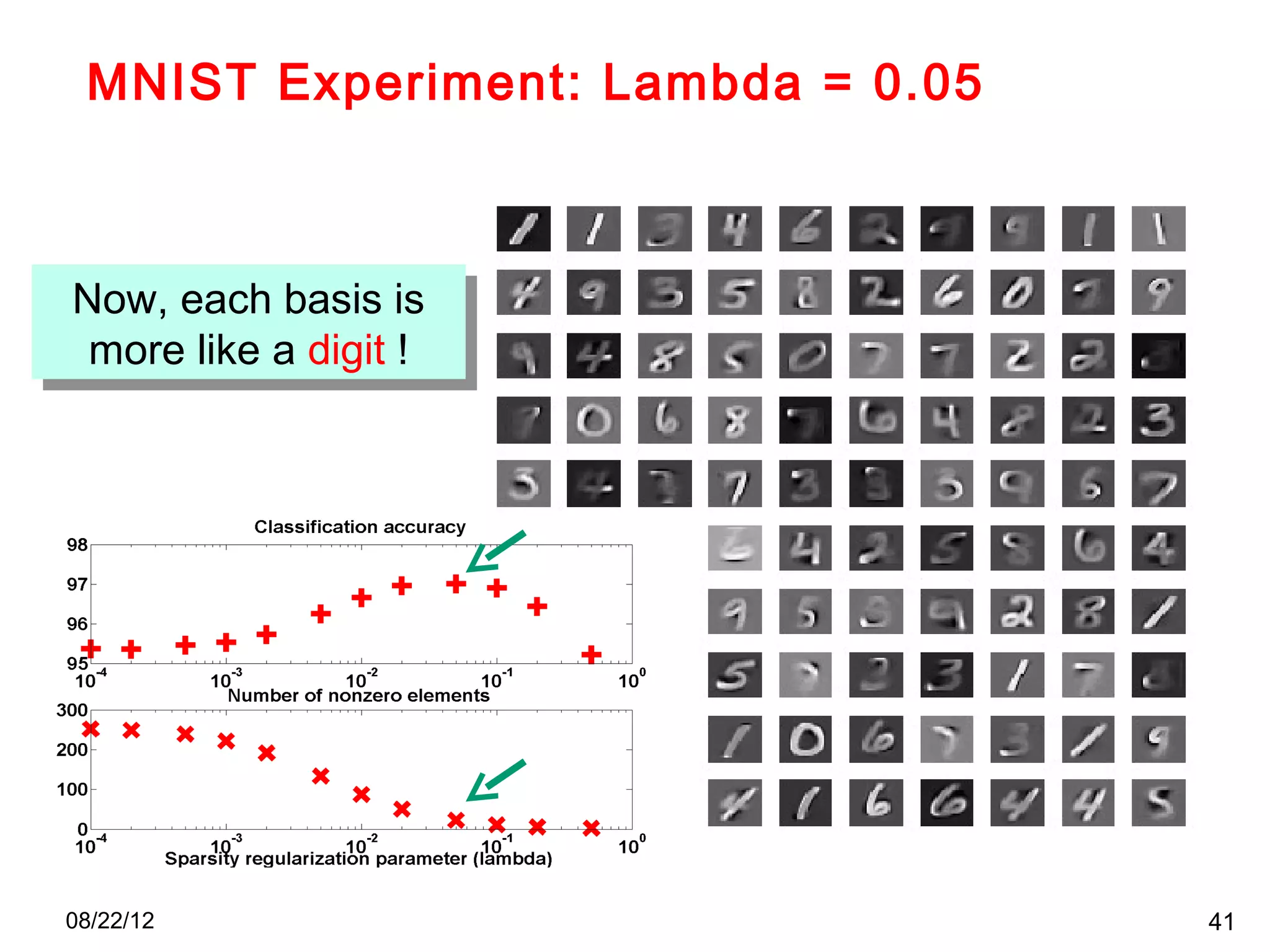 MNIST Experiment: Lambda = 0.05

Now, each basis is more like a digit !

Classification accuracy

98
97
96
95
$10^{-4}$ $10^{-3}$ $10^{-2}$ $10^{-1}$ $10^{0}$

Number of nonzero elements

300
200
100
0
$10^{-4}$ $10^{-3}$ $10^{-2}$ $10^{-1}$ $10^{0}$

Sparsity regularization parameter (lambda)

08/22/12

41